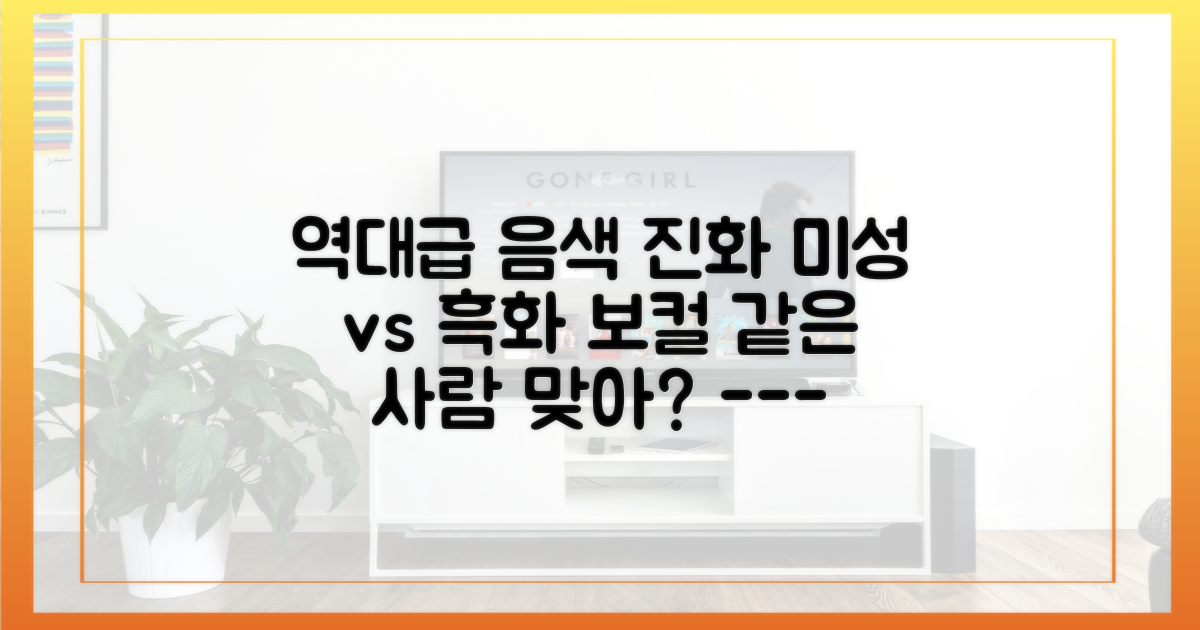 GONE GIRL

역대급 음색 진화 미성 vs 흑화 보컬 같은 사람 맞아? ---